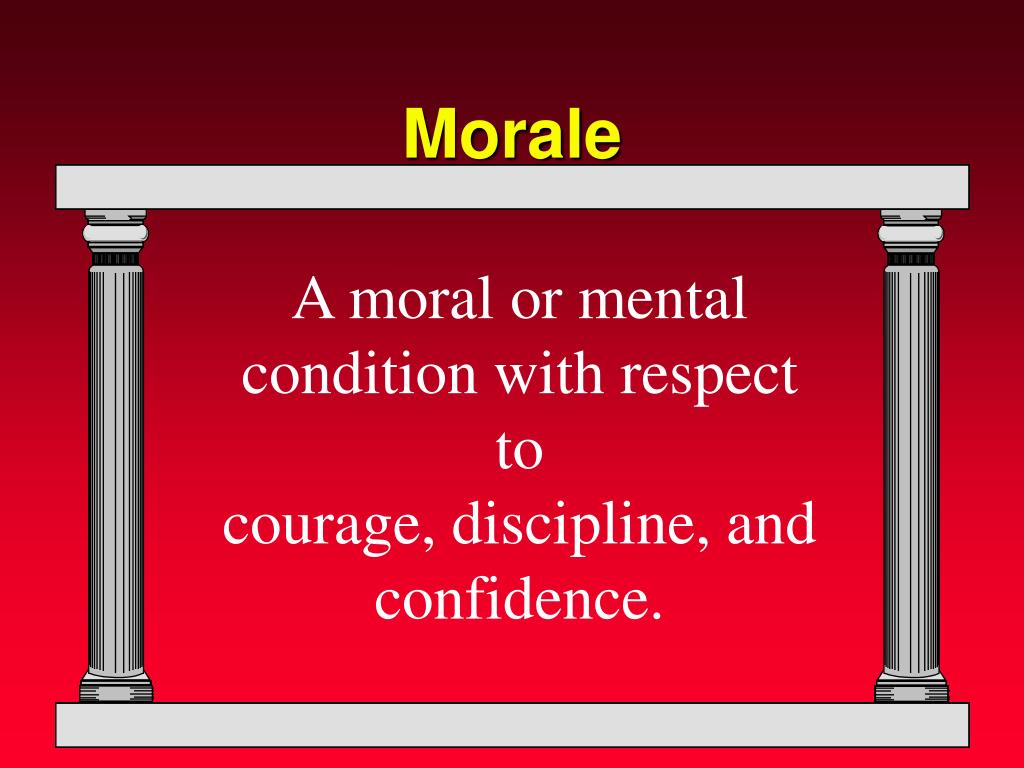 Morale

A moral or mental condition with respect to courage, discipline, and confidence.